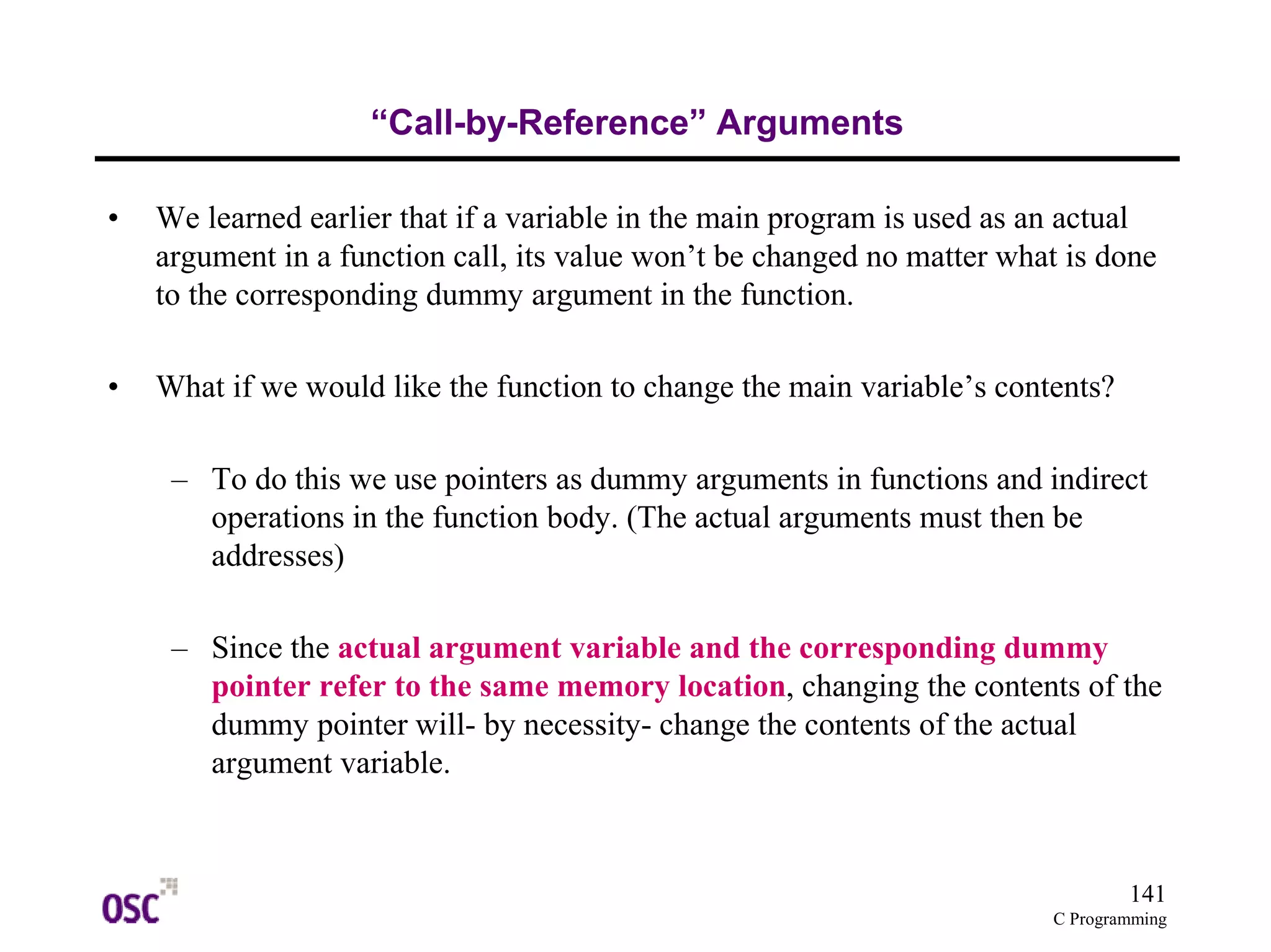 “Call-by-Reference” Arguments

• We learned earlier that if a variable in the main program is used as an actual argument in a function call, its value won’t be changed no matter what is done to the corresponding dummy argument in the function.

• What if we would like the function to change the main variable’s contents?

– To do this we use pointers as dummy arguments in functions and indirect operations in the function body. (The actual arguments must then be addresses)

– Since the actual argument variable and the corresponding dummy pointer refer to the same memory location, changing the contents of the dummy pointer will- by necessity- change the contents of the actual argument variable.

OSC

141
C Programming